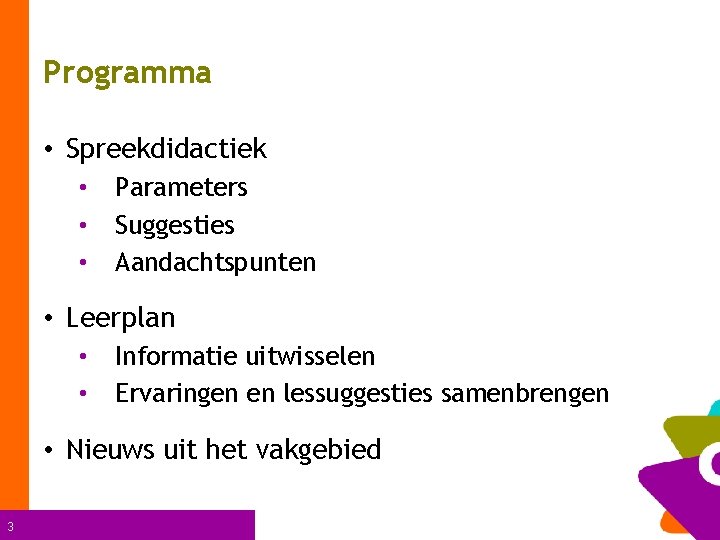 Programma

• Spreekdidactiek
  • Parameters
  • Suggesties
  • Aandachtspunten

• Leerplan
  • Informatie uitwisselen
  • Ervaringen en lessuggesties samenbrengen

• Nieuws uit het vakgebied

3